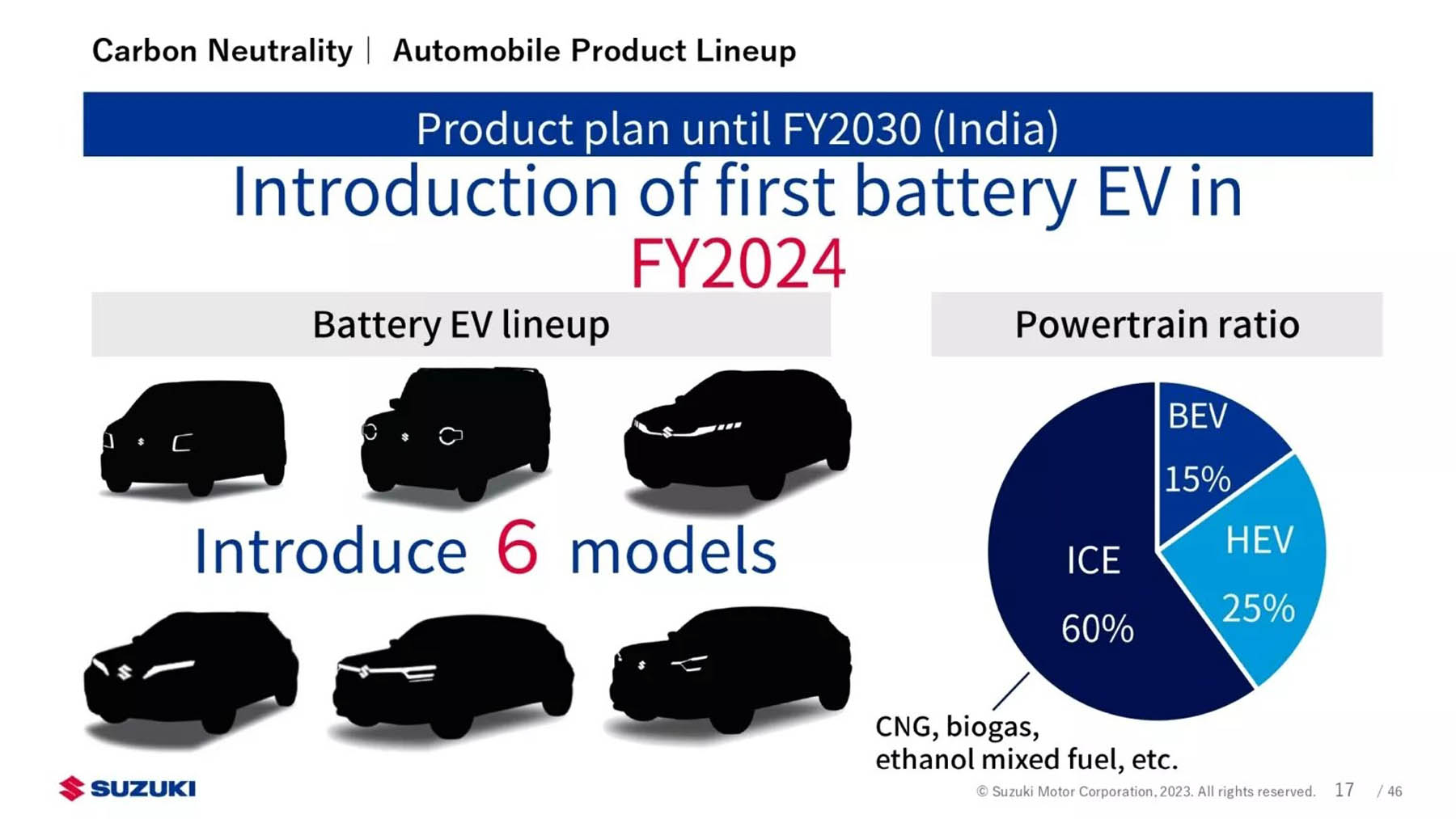 Carbon Neutrality | Automobile Product Lineup

Product plan until FY2030 (India)

Introduction of first battery EV in FY2024

Battery EV lineup

Introduce 6 models

Powertrain ratio

BEV 15%

HEV 25%

ICE 60%

CNG, biogas, ethanol mixed fuel, etc.

SUZUKI

© Suzuki Motor Corporation, 2023. All rights reserved. 17 / 46